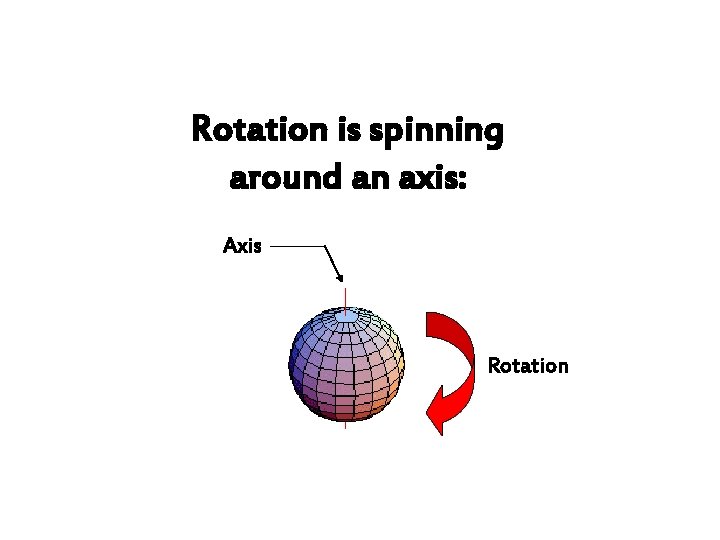 Rotation is spinning around an axis:

Axis

Rotation